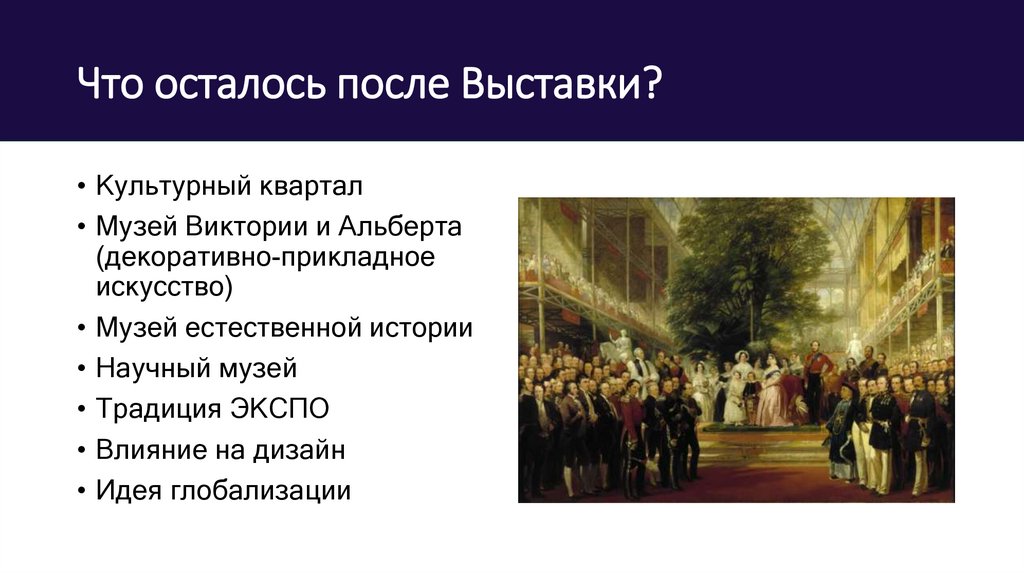 Что осталось после Выставки?

• Культурный квартал
• Музей Виктории и Альберта (декоративно-прикладное искусство)
• Музей естественной истории
• Научный музей
• Традиция ЭКСПО
• Влияние на дизайн
• Идея глобализации